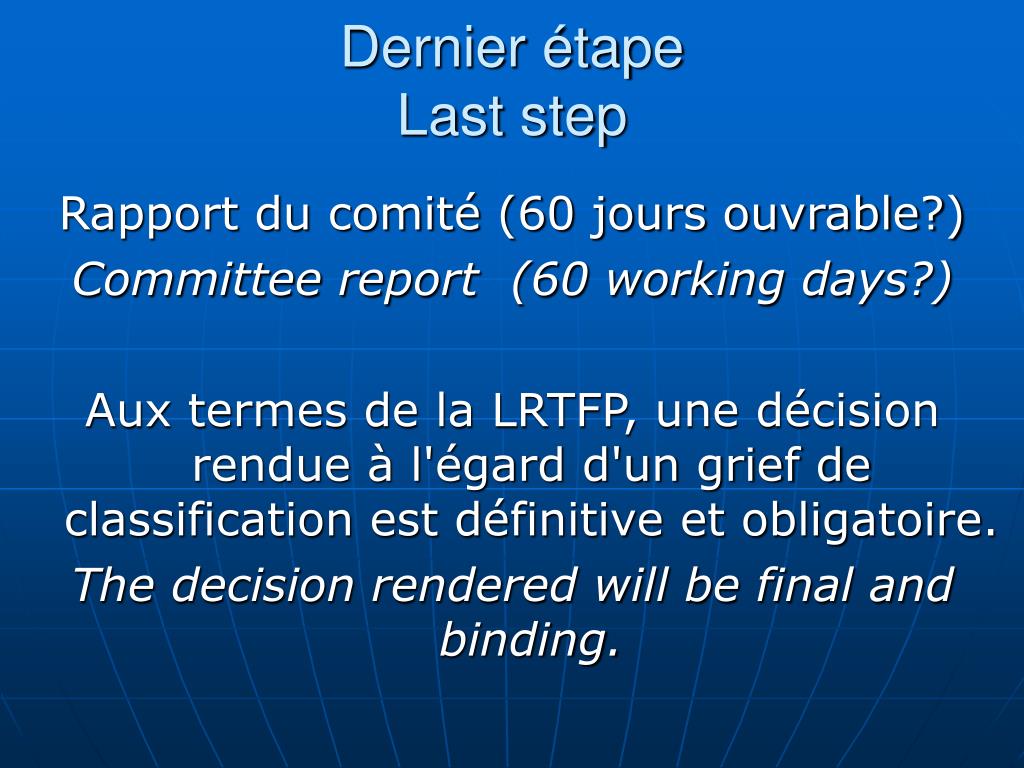 Dernier étape
Last step

Rapport du comité (60 jours ouvrable?)
Committee report (60 working days?)

Aux termes de la LRTFP, une décision rendue à l'égard d'un grief de classification est définitive et obligatoire.
The decision rendered will be final and binding.